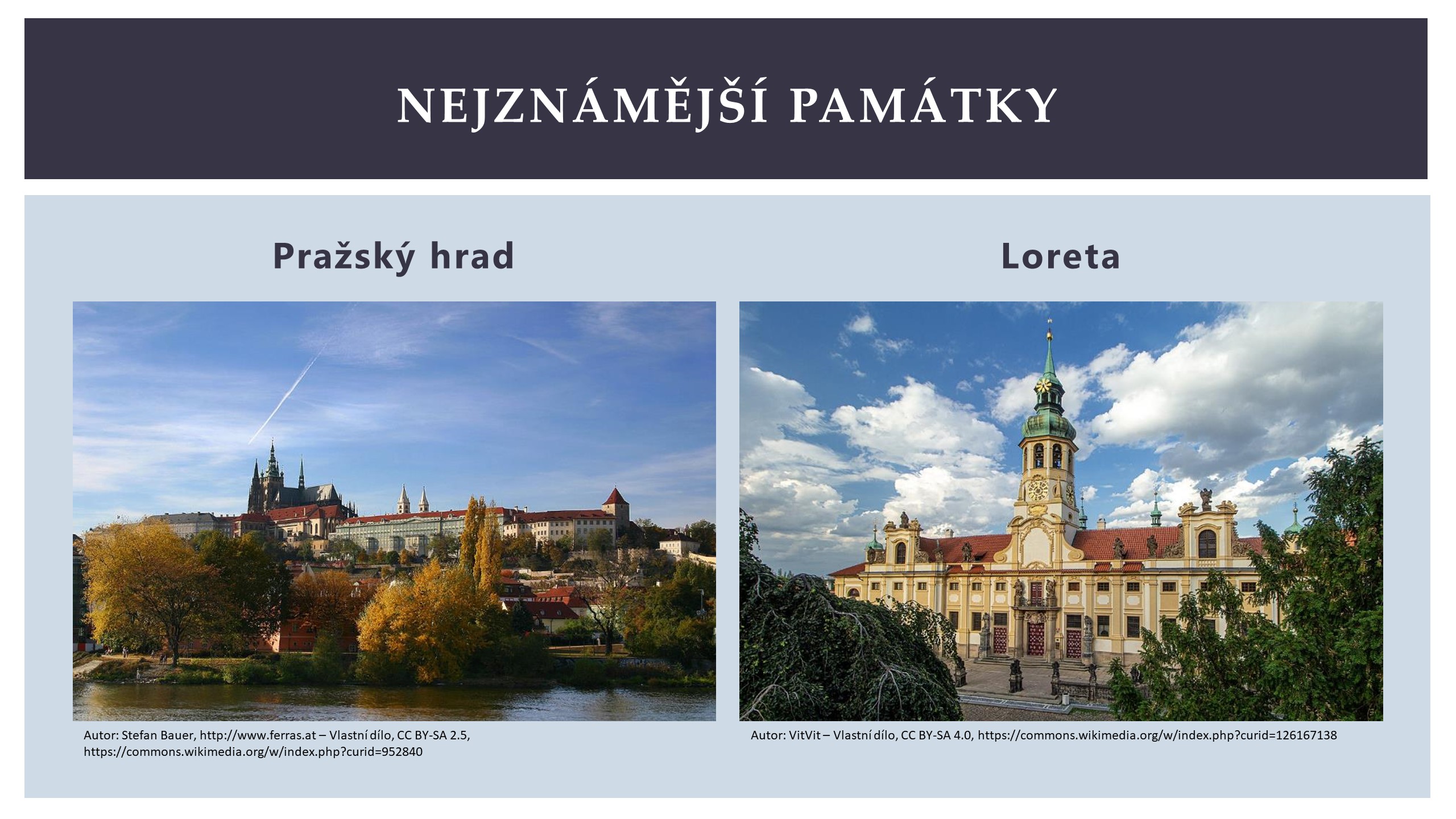 NEJZNÁMĚJŠÍ PAMÁTKY

Pražský hrad

Autor: Stefan Bauer, http://www.ferras.at – Vlastní dílo, CC BY-SA 2.5, https://commons.wikimedia.org/w/index.php?curid=952840

Loreta

Autor: VitVit – Vlastní dílo, CC BY-SA 4.0, https://commons.wikimedia.org/w/index.php?curid=126167138